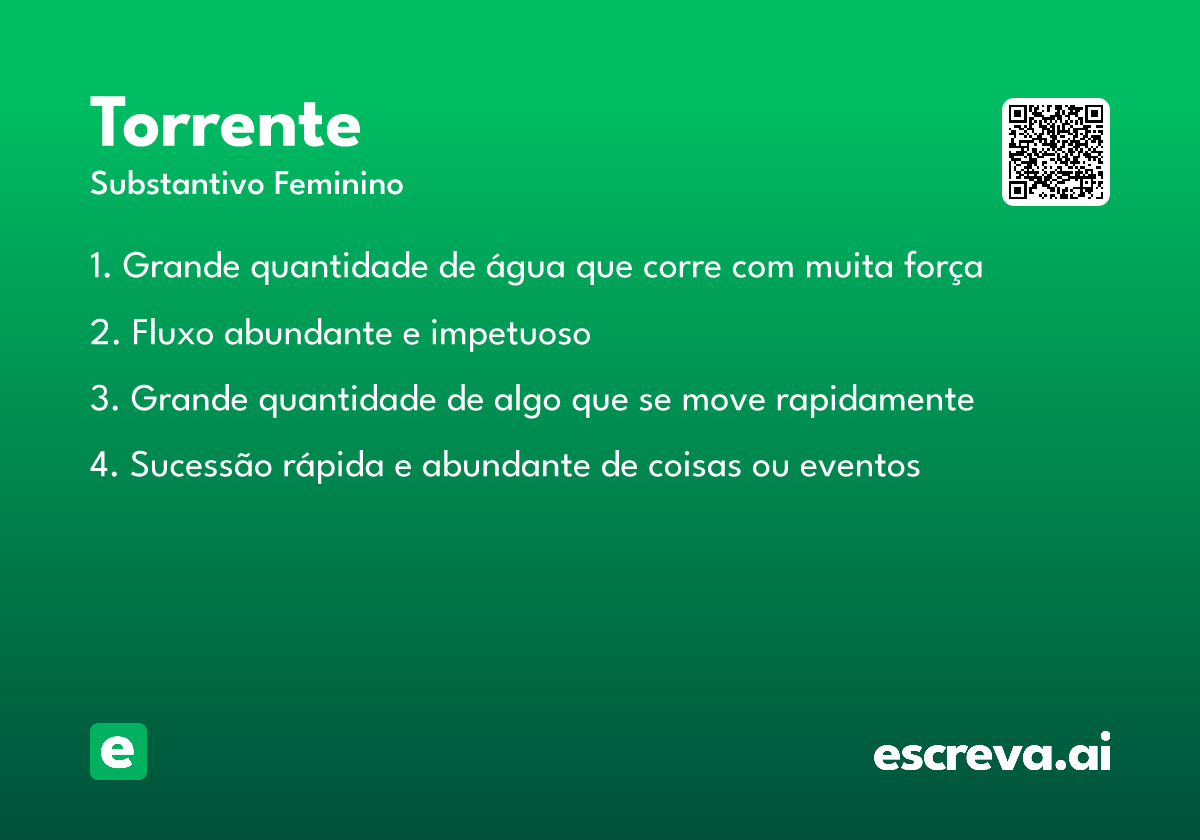 Torrente
Substantivo Feminino

1. Grande quantidade de água que corre com muita força

2. Fluxo abundante e impetuoso

3. Grande quantidade de algo que se move rapidamente

4. Sucessão rápida e abundante de coisas ou eventos

e

escreva.ai